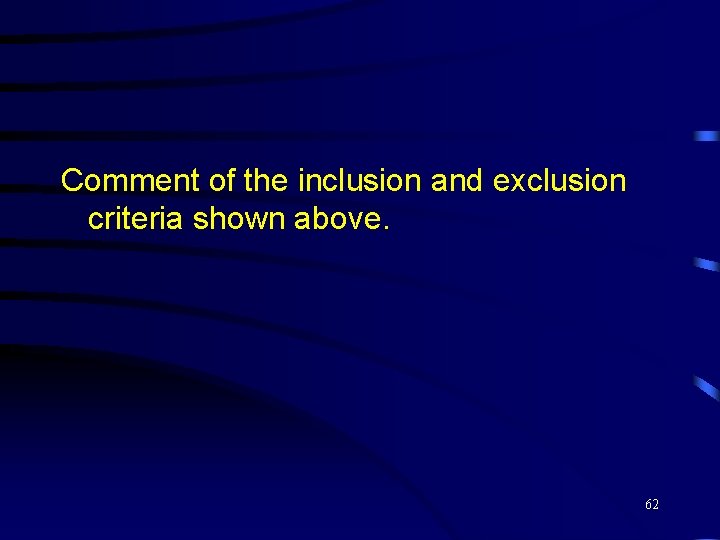 Comment of the inclusion and exclusion criteria shown above.

62